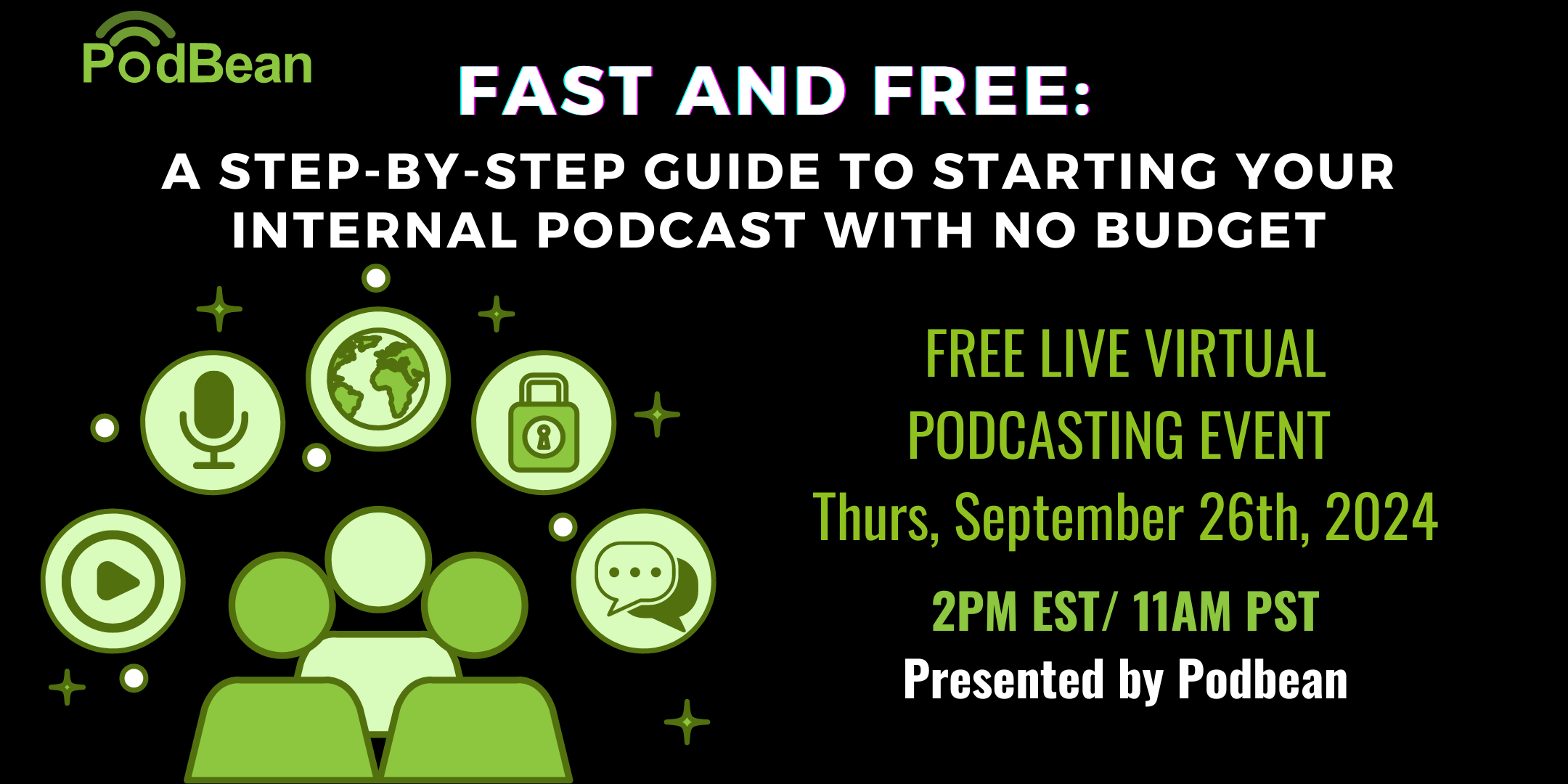 PodBean

FAST AND FREE:

A STEP-BY-STEP GUIDE TO STARTING YOUR INTERNAL PODCAST WITH NO BUDGET

FREE LIVE VIRTUAL PODCASTING EVENT

Thurs, September 26th, 2024

2PM EST/ 11AM PST

Presented by Podbean